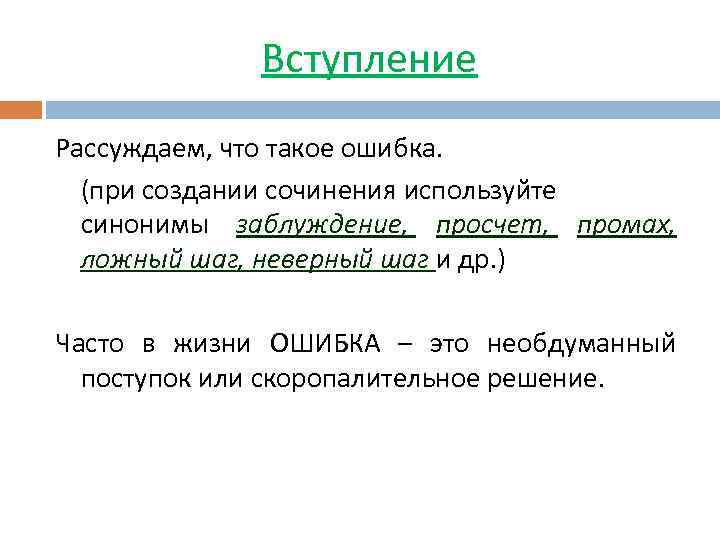 Вступление

Рассуждаем, что такое ошибка.

(при создании сочинения используйте синонимы заблуждение, просчет, промах, ложный шаг, неверный шаг и др.)

Часто в жизни ОШИБКА – это необдуманный поступок или скоропалительное решение.